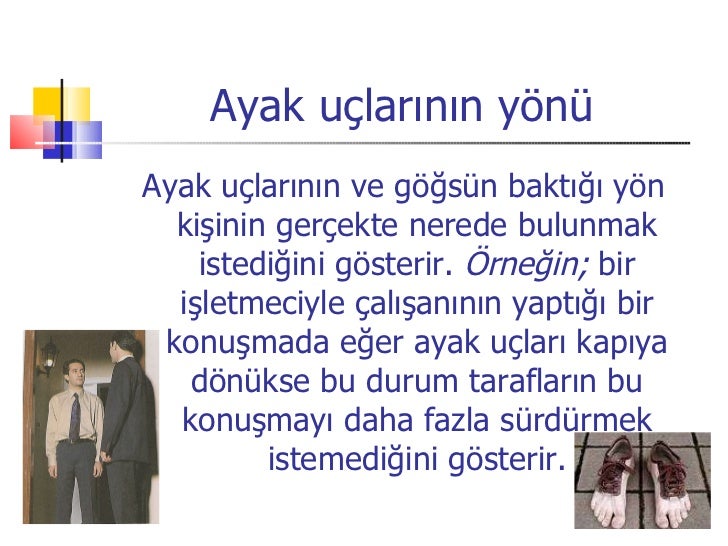 Ayak uçlarının yönü

Ayak uçlarının ve göğsün baktığı yön kişinin gerçekte nerede bulunmak istediğini gösterir. Örneğin; bir işletmeciyle çalışanının yaptığı bir konuşmada eğer ayak uçları kapıya dönükse bu durum tarafların bu konuşmayı daha fazla sürdürmek istemediğini gösterir.